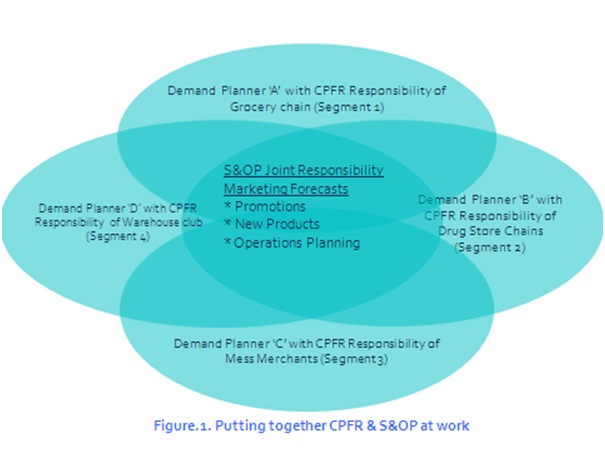 Demand Planner 'A' with CPFR Responsibility of Grocery chain (Segment 1)

Demand Planner 'D' with CPFR Responsibility of Warehouse club (Segment 4)

S&OP Joint Responsibility
Marketing Forecasts
* Promotions
* New Products
* Operations Planning

Demand Planner 'B' with CPFR Responsibility of Drug Store Chains (Segment 2)

Demand Planner 'C' with CPFR Responsibility of Mess Merchants (Segment 3)

Figure.1. Putting together CPFR & S&OP at work